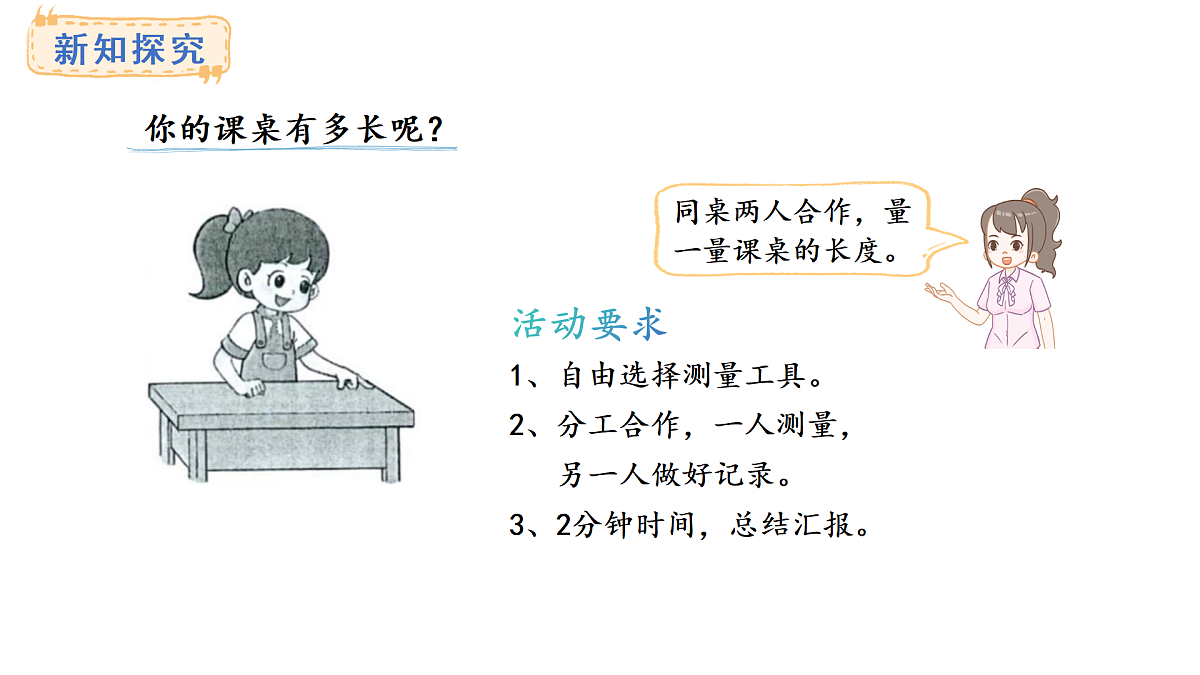 新知探究

你的课桌有多长呢？

同桌两人合作，量一量课桌的长度。

活动要求

1、自由选择测量工具。

2、分工合作，一人测量，另一人做好记录。

3、2分钟时间，总结汇报。